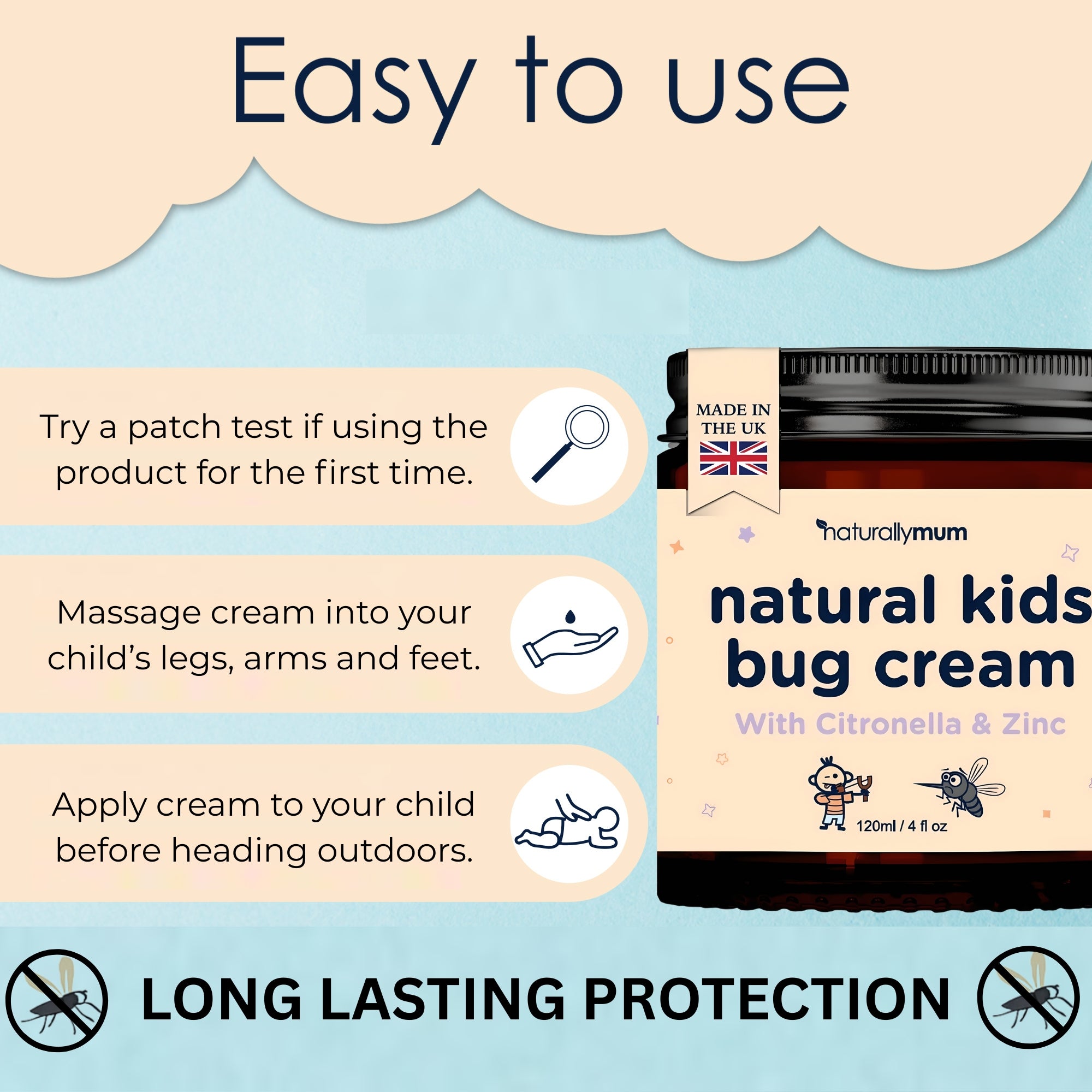 Easy to use

Try a patch test if using the product for the first time.

Massage cream into your child's legs, arms and feet.

Apply cream to your child before heading outdoors.

MADE IN THE UK

naturallymum

natural kids bug cream

With Citronella & Zinc

120ml / 4 fl oz

LONG LASTING PROTECTION